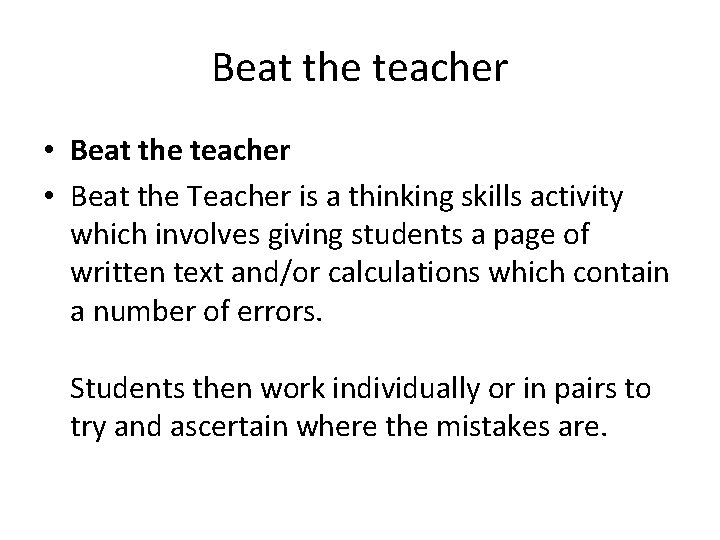 Beat the teacher

• Beat the teacher
• Beat the Teacher is a thinking skills activity which involves giving students a page of written text and/or calculations which contain a number of errors.

Students then work individually or in pairs to try and ascertain where the mistakes are.